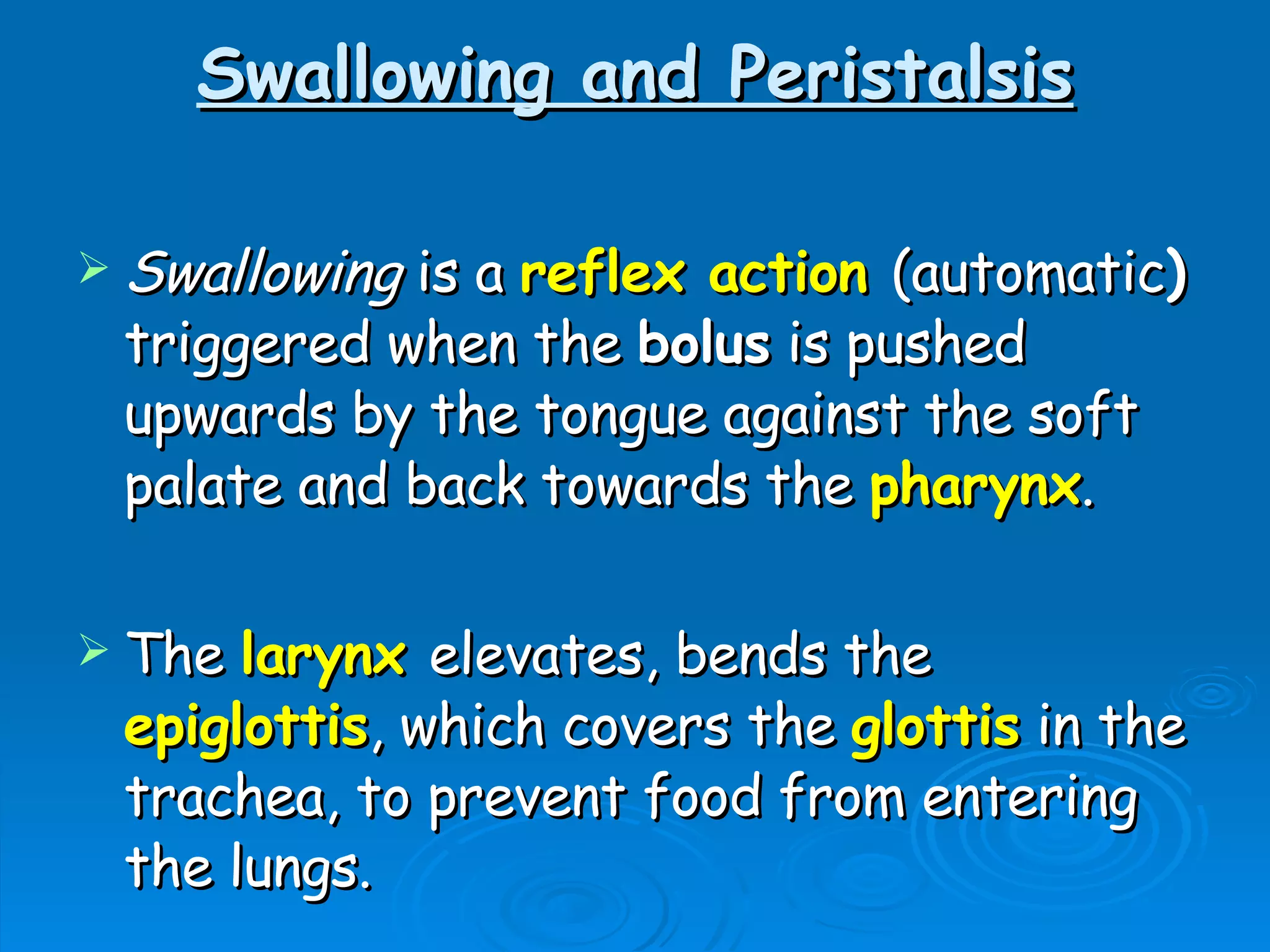 Swallowing and Peristalsis

➢ Swallowing is a reflex action (automatic) triggered when the bolus is pushed upwards by the tongue against the soft palate and back towards the pharynx.

➢ The larynx elevates, bends the epiglottis, which covers the glottis in the trachea, to prevent food from entering the lungs.